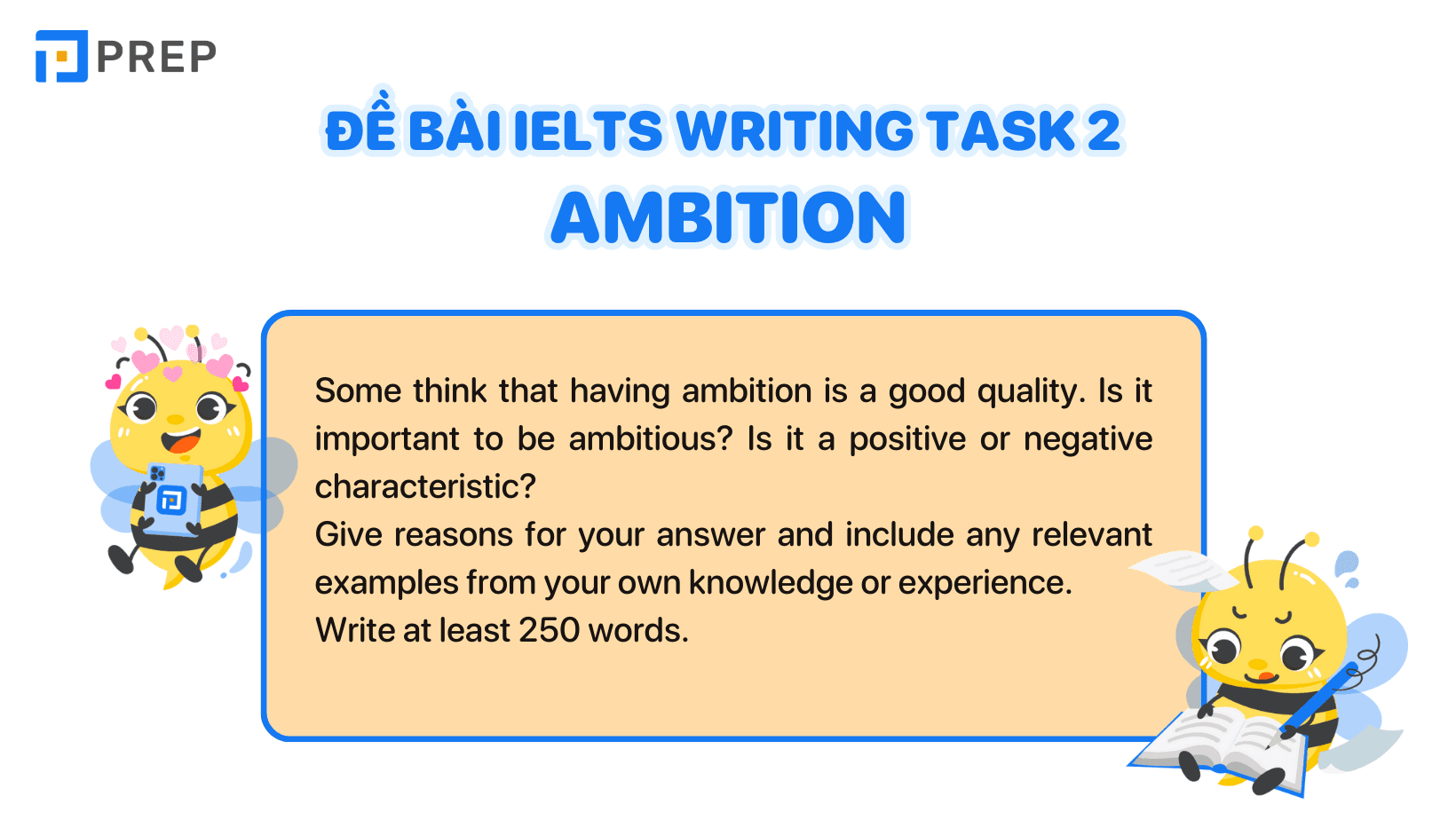 PREP

ĐỀ BÀI IELTS WRITING TASK 2
AMBITION

Some think that having ambition is a good quality. Is it important to be ambitious? Is it a positive or negative characteristic?
Give reasons for your answer and include any relevant examples from your own knowledge or experience.
Write at least 250 words.